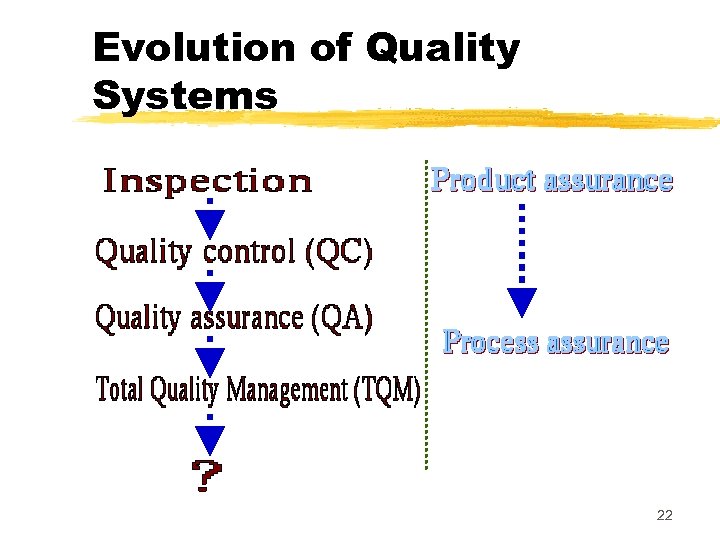 Evolution of Quality Systems

Inspection

Quality control (QC)

Quality assurance (QA)

Total Quality Management (TQM)

?

Product assurance

Process assurance

22